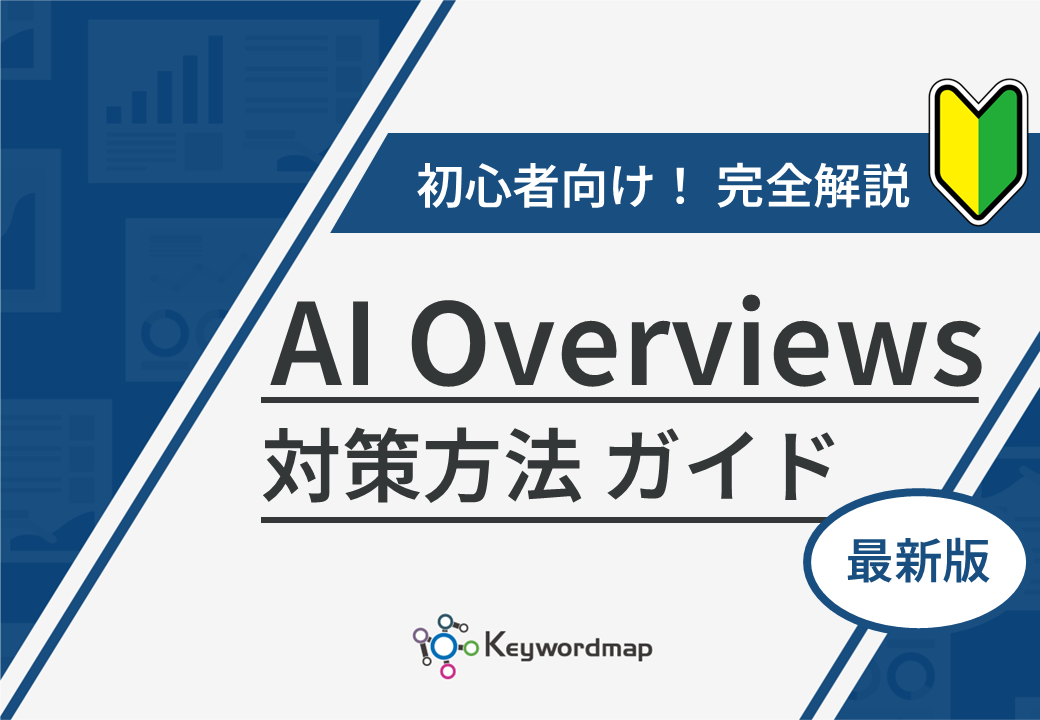 初心者向け！ 完全解説

AI Overviews
対策方法 ガイド

最新版

Keywordmap